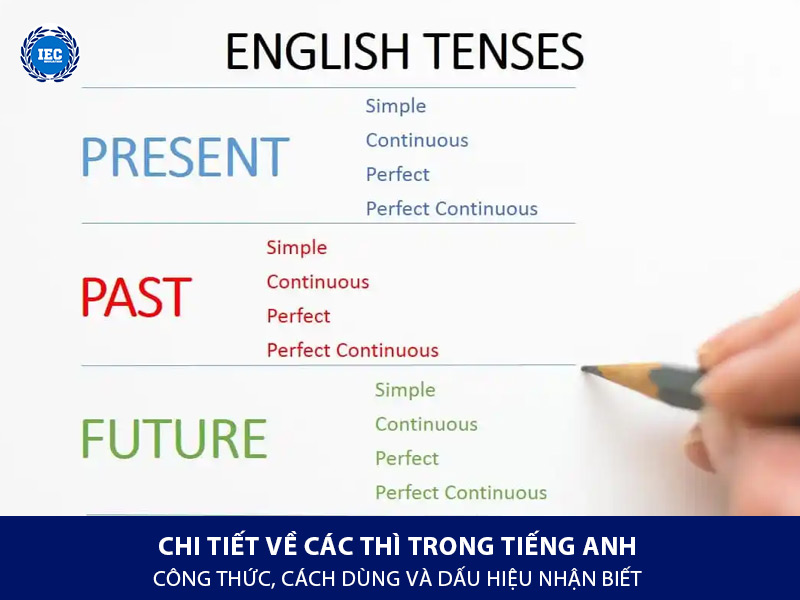 IEC

ENGLISH TENSES

PRESENT

Simple
Continuous
Perfect
Perfect Continuous

PAST

Simple
Continuous
Perfect
Perfect Continuous

FUTURE

Simple
Continuous
Perfect
Perfect Continuous

CHI TIẾT VỀ CÁC THÌ TRONG TIẾNG ANH
CÔNG THỨC, CÁCH DÙNG VÀ DẤU HIỆU NHẬN BIẾT